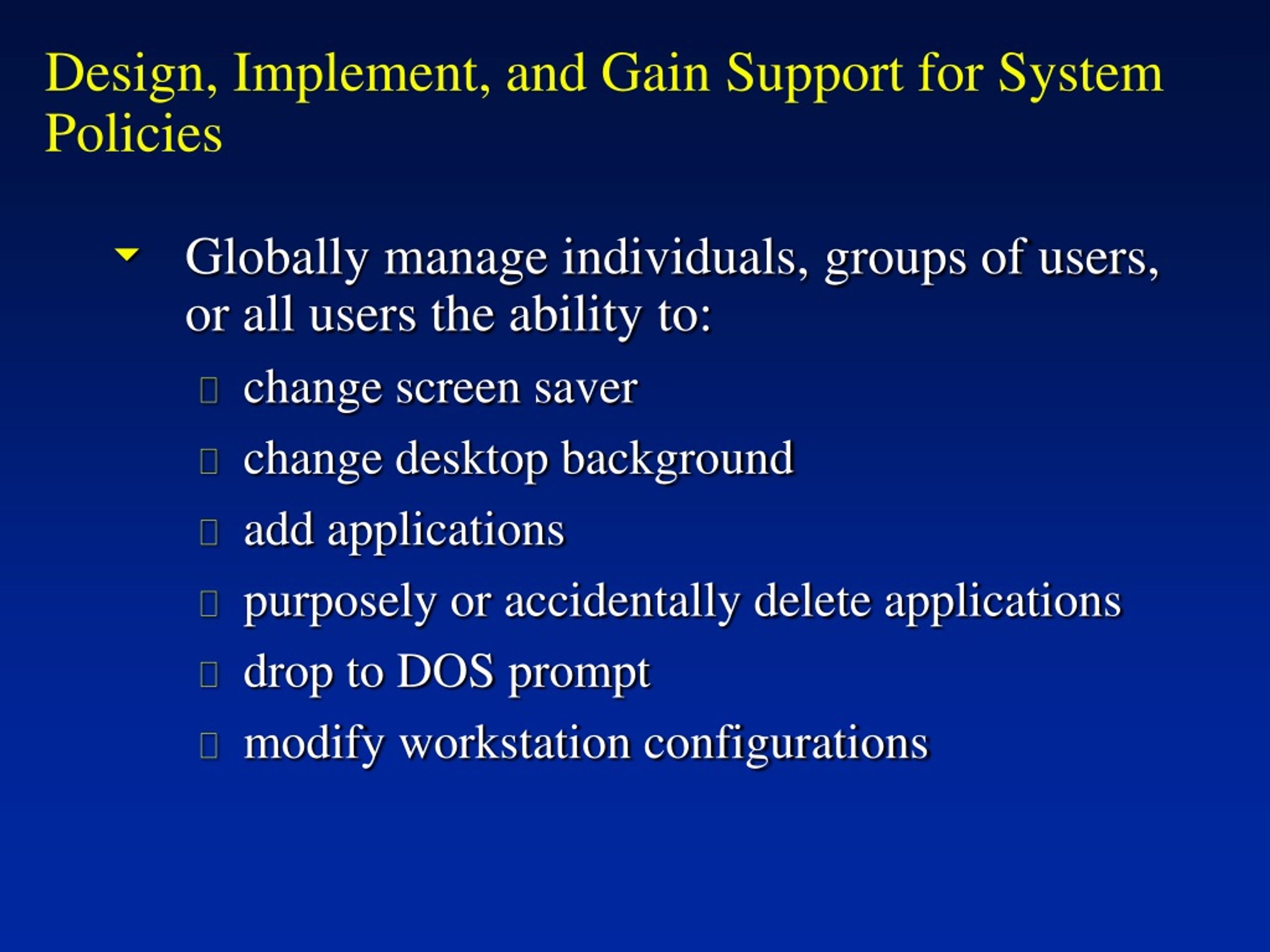 Design, Implement, and Gain Support for System Policies

Globally manage individuals, groups of users, or all users the ability to:

change screen saver

change desktop background

add applications

purposely or accidentally delete applications

drop to DOS prompt

modify workstation configurations